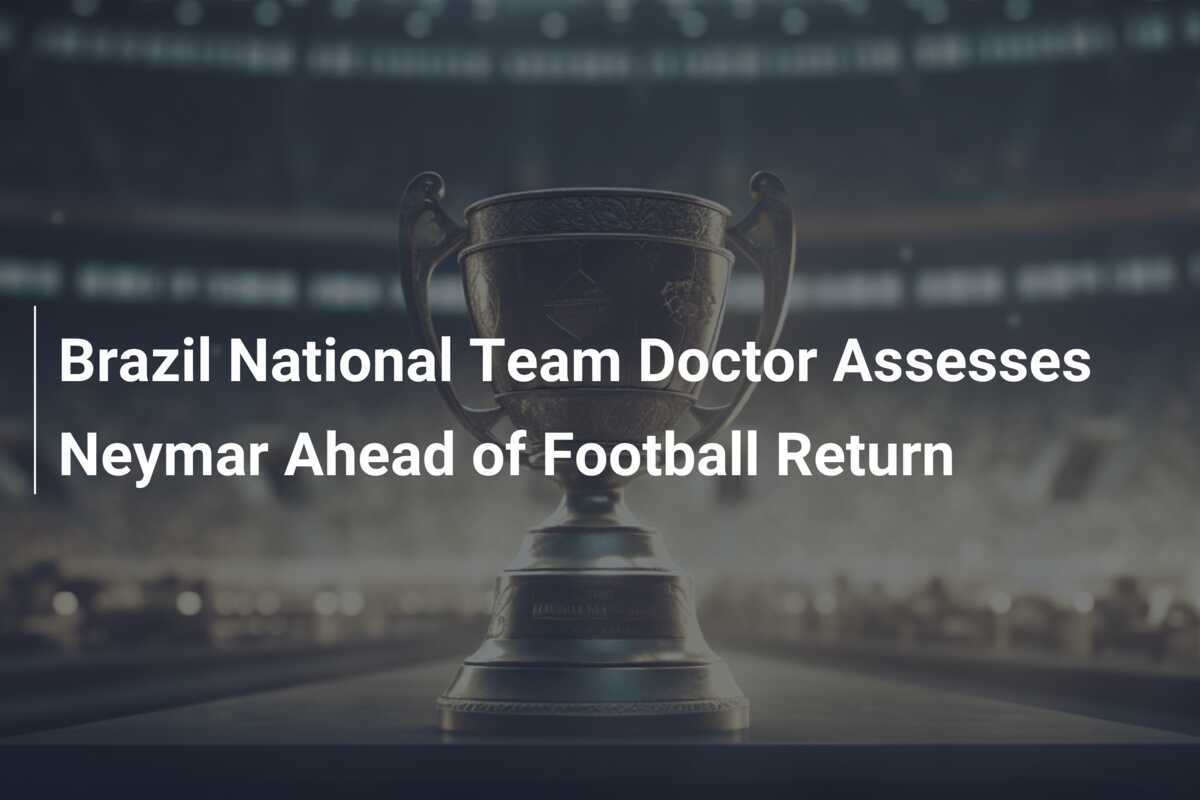 Brazil National Team Doctor Assesses Neymar Ahead of Football Return